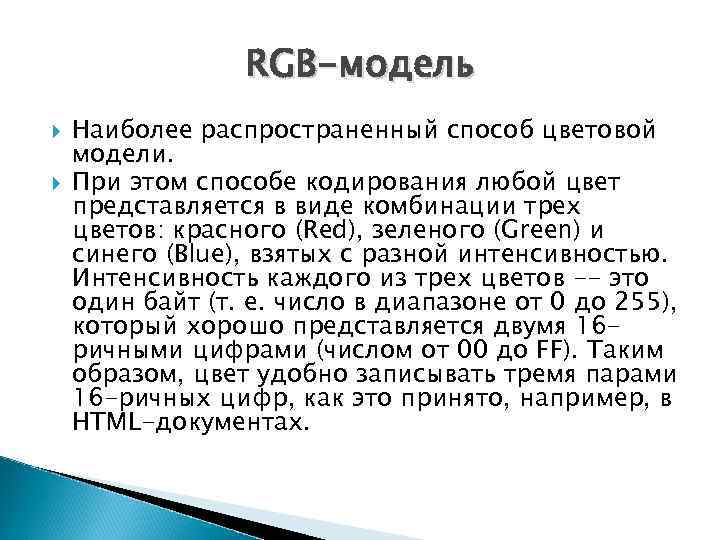 RGB-модель

Наиболее распространенный способ цветовой модели.

При этом способе кодирования любой цвет представляется в виде комбинации трех цветов: красного (Red), зеленого (Green) и синего (Blue), взятых с разной интенсивностью. Интенсивность каждого из трех цветов -- это один байт (т. е. число в диапазоне от 0 до 255), который хорошо представляется двумя 16-ричными цифрами (числом от 00 до FF). Таким образом, цвет удобно записывать тремя парами 16-ричных цифр, как это принято, например, в HTML-документах.